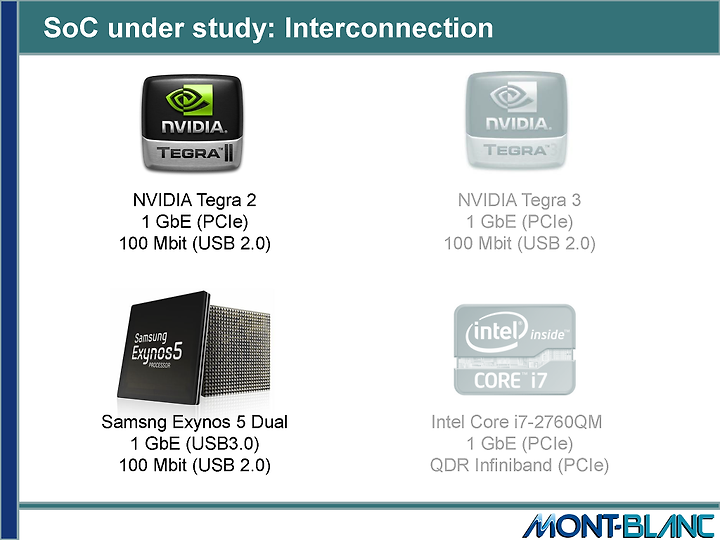 SoC under study: Interconnection

NVIDIA.
TEGRA II

NVIDIA Tegra 2
1 GbE (PCIe)
100 Mbit (USB 2.0)

NVIDIA.
TEGRA 3

NVIDIA Tegra 3
1 GbE (PCIe)
100 Mbit (USB 2.0)

Samsung
Exynos5
PROCESSOR

Samsng Exynos 5 Dual
1 GbE (USB3.0)
100 Mbit (USB 2.0)

intel inside
CORE i7

Intel Core i7-2760QM
1 GbE (PCIe)
QDR Infiniband (PCIe)

MONT-BLANC